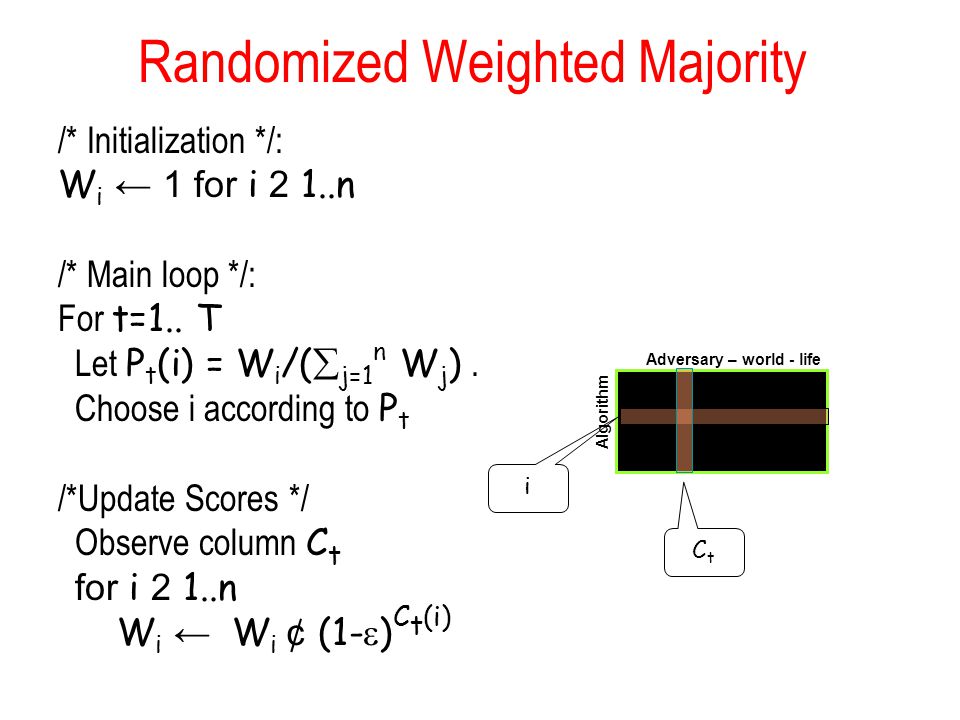 Randomized Weighted Majority

/* Initialization */:
$W_i \leftarrow 1$ for i 2 1..n

/* Main loop */:
For t=1.. T
Let $P_t(i) = W_i/(\sum_{j=1}^{n} W_j)$ .
Choose i according to $P_t$

/*Update Scores */
Observe column $C_t$
for i 2 1..n
$W_i \leftarrow W_i$ ¢ $(1-\varepsilon)^{C_t(i)}$

Adversary – world - life

Algorithm

i

$C_t$